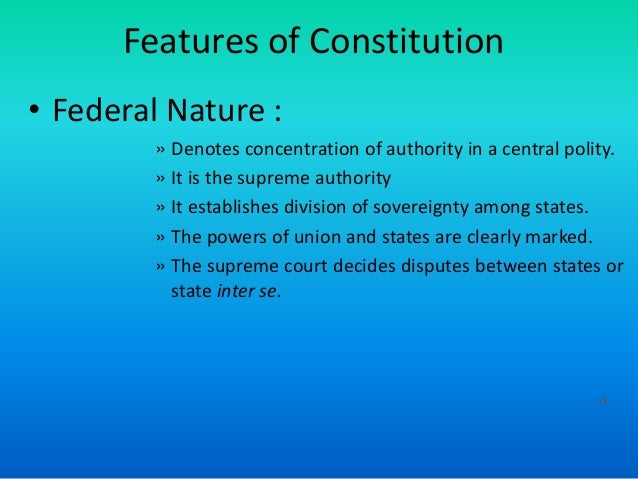 Features of Constitution

• Federal Nature :

» Denotes concentration of authority in a central polity.

» It is the supreme authority

» It establishes division of sovereignty among states.

» The powers of union and states are clearly marked.

» The supreme court decides disputes between states or state inter se.

6